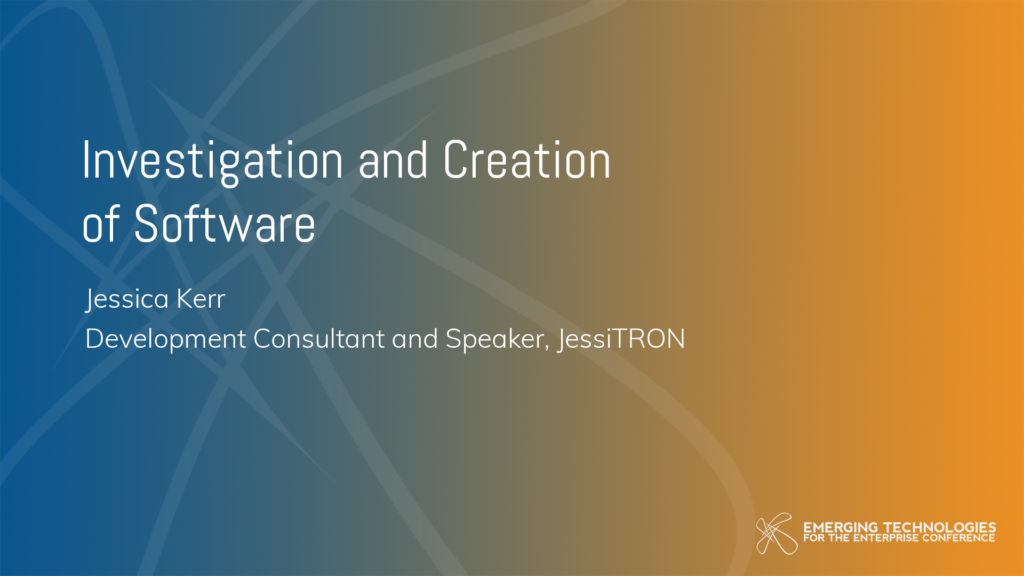 Investigation and Creation of Software

Jessica Kerr
Development Consultant and Speaker, JessiTRON

EMERGING TECHNOLOGIES
FOR THE ENTERPRISE CONFERENCE